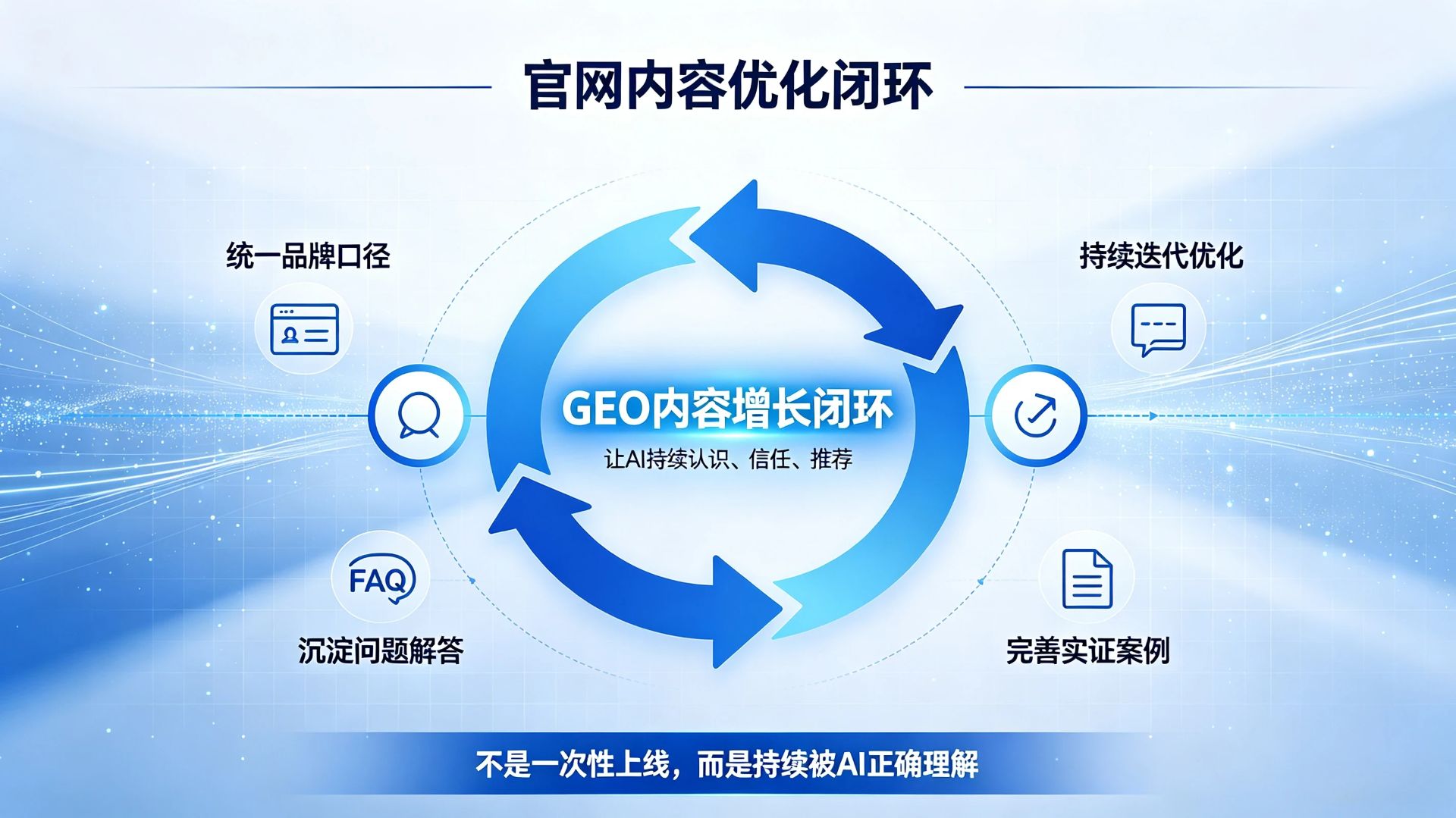 官网内容优化闭环

统一品牌口径

持续迭代优化

GEO内容增长闭环

让AI持续认识、信任、推荐

FAQ

沉淀问题解答

完善实证案例

不是一次性上线，而是持续被AI正确理解